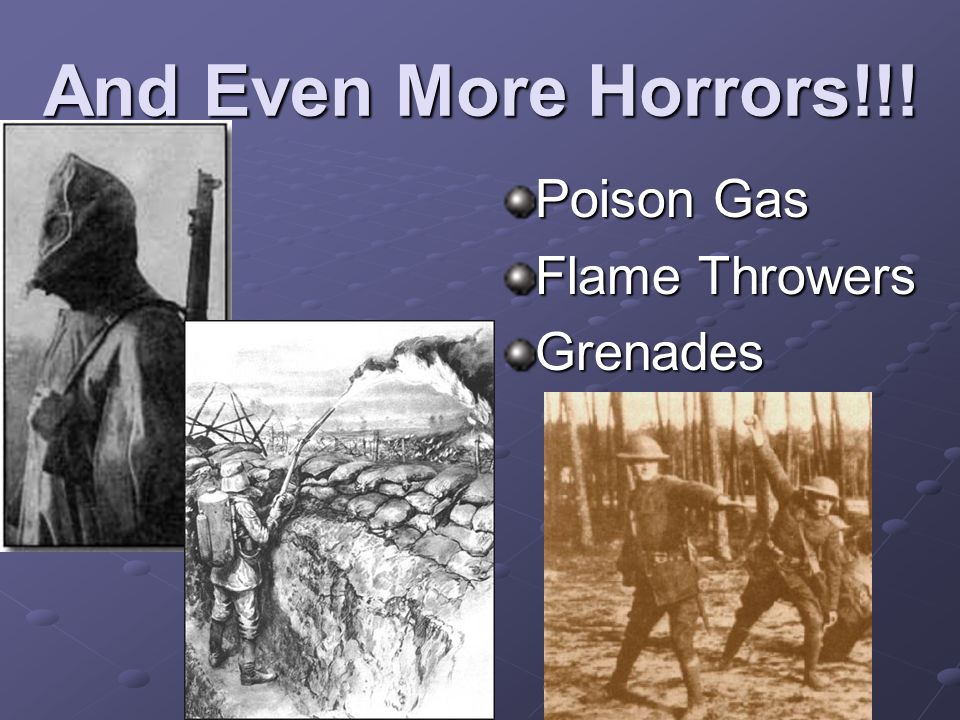 And Even More Horrors!!!

Poison Gas
Flame Throwers
Grenades